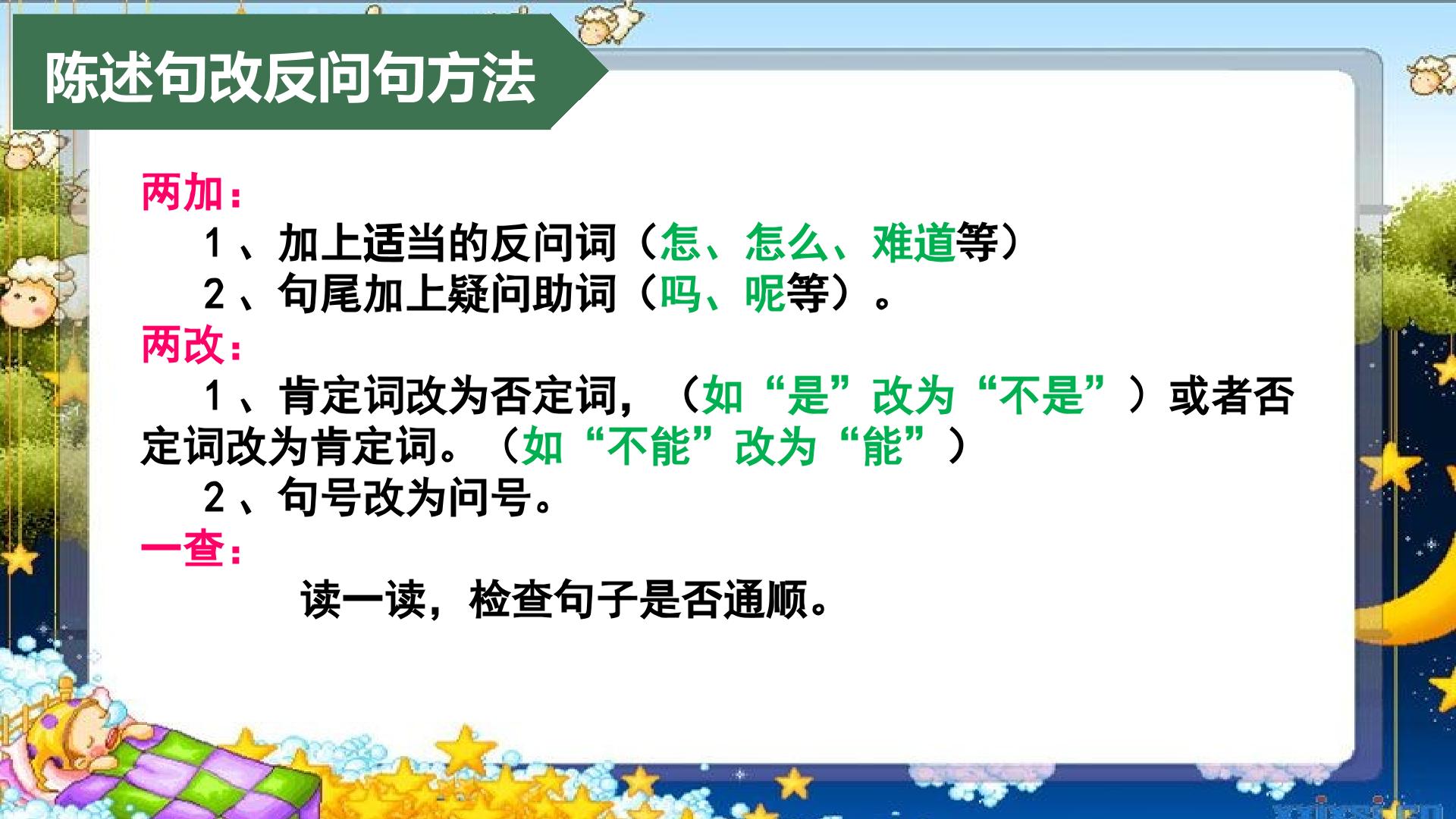 陈述句改反问句方法

两加：

1、加上适当的反问词（怎、怎么、难道等）

2、句尾加上疑问助词（吗、呢等）。

两改：

1、肯定词改为否定词，（如“是”改为“不是”）或者否定词改为肯定词。（如“不能”改为“能”）

2、句号改为问号。

一查：

读一读，检查句子是否通顺。